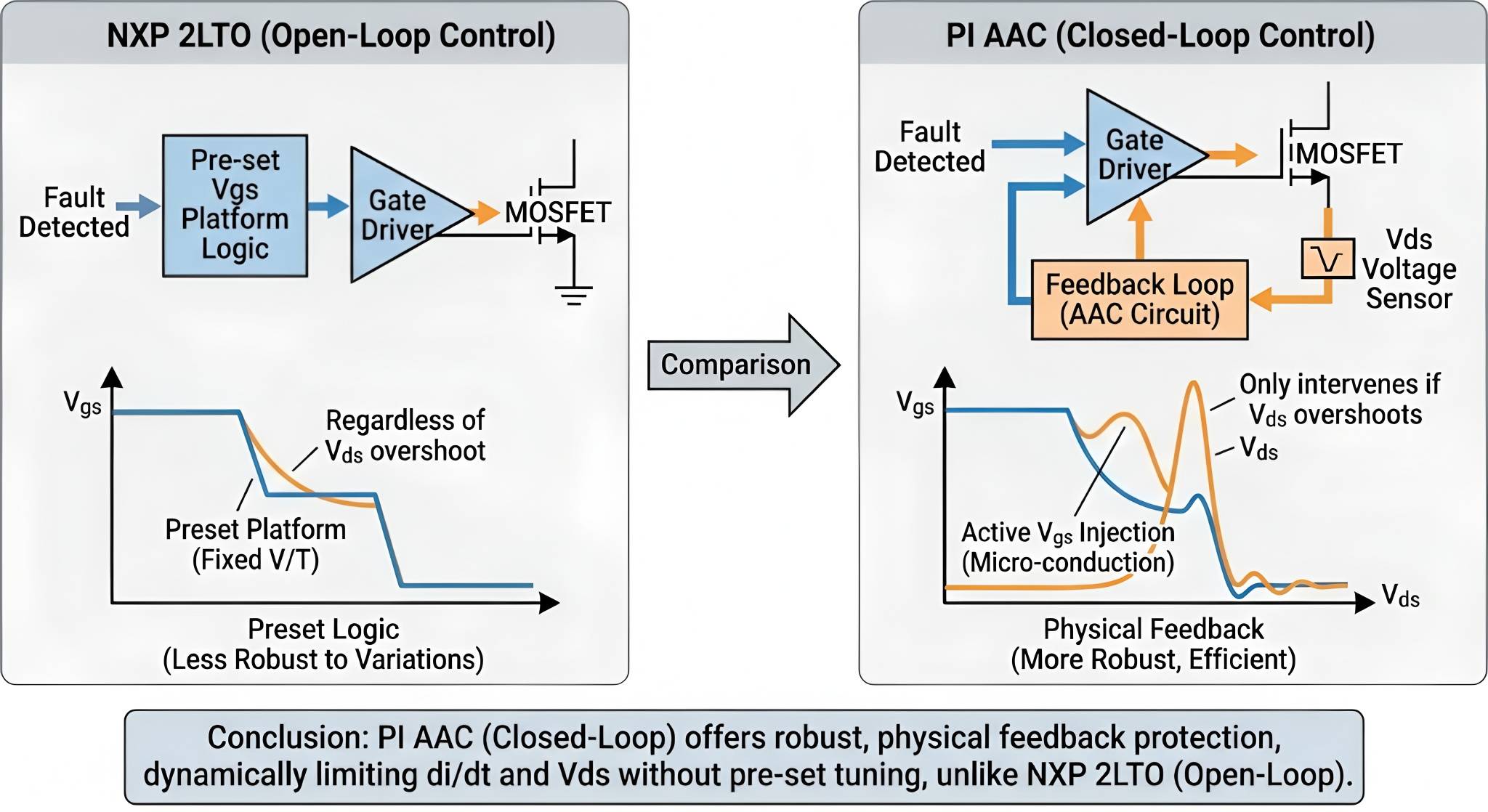 NXP 2LTO (Open-Loop Control)

Fault Detected

Pre-set Vgs Platform Logic

Gate Driver

MOSFET

$V_{gs}$

Regardless of $V_{ds}$ overshoot

Preset Platform (Fixed V/T)

Preset Logic (Less Robust to Variations)

Comparison

PI AAC (Closed-Loop Control)

Fault Detected

Gate Driver

MOSFET

Vds Voltage Sensor

Feedback Loop (AAC Circuit)

$V_{gs}$

Only intervenes if $V_{ds}$ overshoots

$V_{ds}$

Active $V_{gs}$ Injection (Micro-conduction)

$V_{ds}$

Physical Feedback (More Robust, Efficient)

Conclusion: PI AAC (Closed-Loop) offers robust, physical feedback protection, dynamically limiting di/dt and Vds without pre-set tuning, unlike NXP 2LTO (Open-Loop).